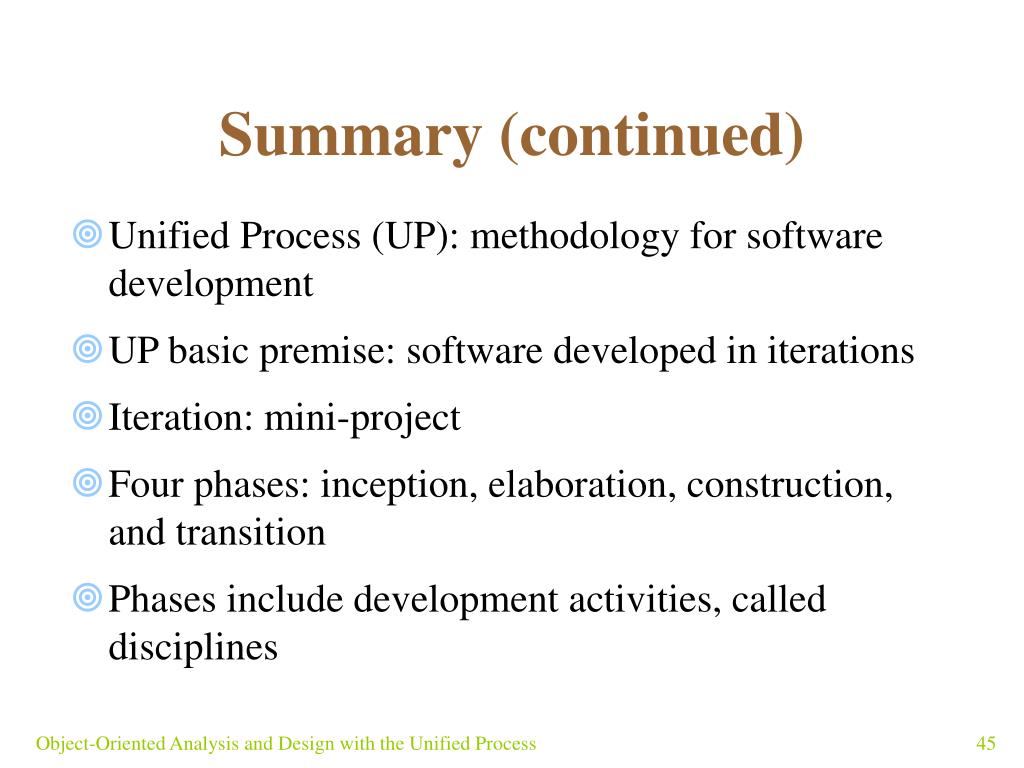 Summary (continued)

Unified Process (UP): methodology for software development

UP basic premise: software developed in iterations

Iteration: mini-project

Four phases: inception, elaboration, construction, and transition

Phases include development activities, called disciplines

Object-Oriented Analysis and Design with the Unified Process

45